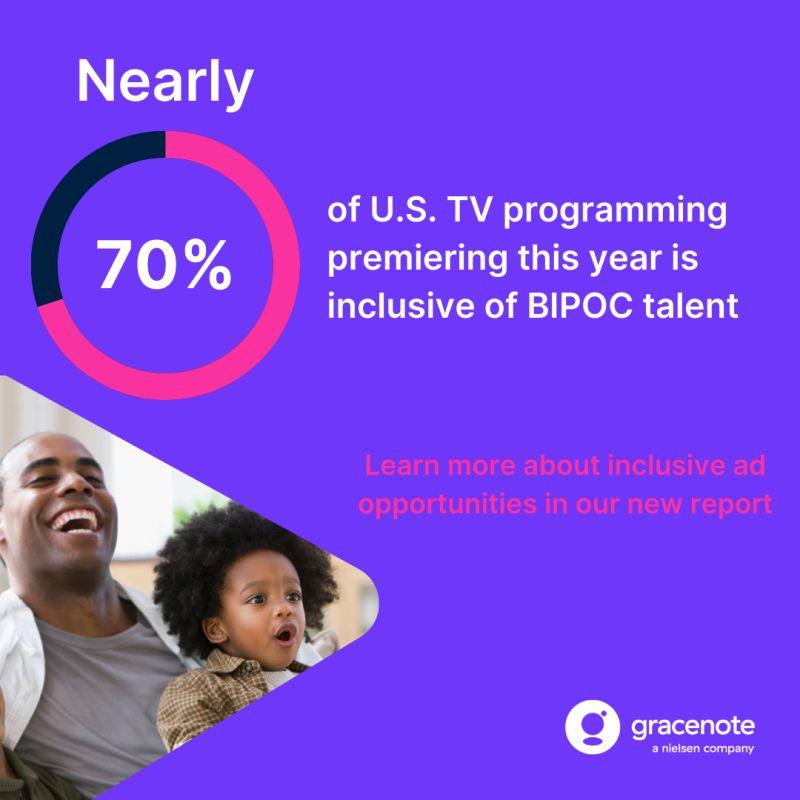 Nearly

70%

of U.S. TV programming premiering this year is inclusive of BIPOC talent

Learn more about inclusive ad opportunities in our new report

gracenote
a nielsen company